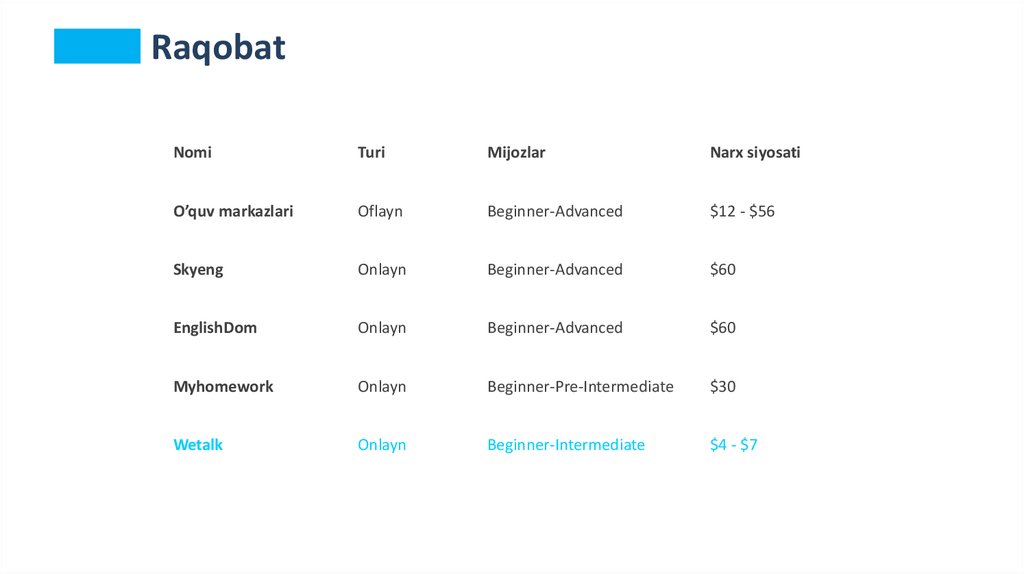 Raqobat

| Nomi | Turi | Mijozlar | Narx siyosati |
|---|---|---|---|
| O’quv markazlari | Oflayn | Beginner-Advanced | \$12 - \$56 |
| Skyeng | Onlayn | Beginner-Advanced | \$60 |
| EnglishDom | Onlayn | Beginner-Advanced | \$60 |
| Myhomework | Onlayn | Beginner-Pre-Intermediate | \$30 |
| Wetalk | Onlayn | Beginner-Intermediate | \$4 - \$7 |